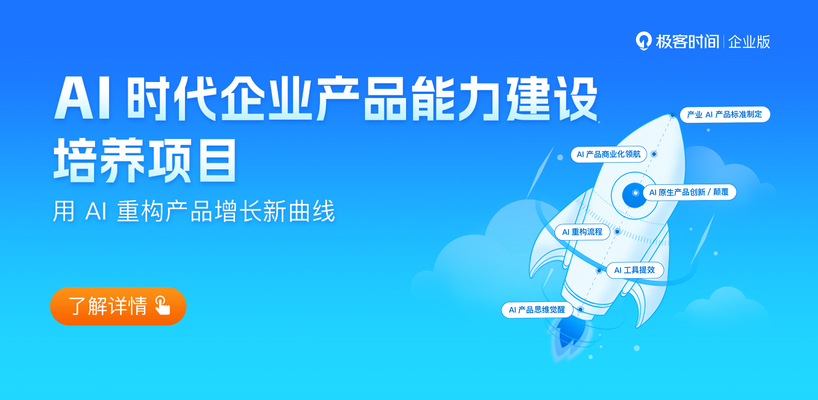 极客时间 | 企业版

AI 时代企业产品能力建设培养项目

用 AI 重构产品增长新曲线

了解详情

产业 AI 产品标准制定

AI 产品商业化领航

AI 原生产品创新 / 颠覆

AI 重构流程

AI 工具提效

AI 产品思维觉醒